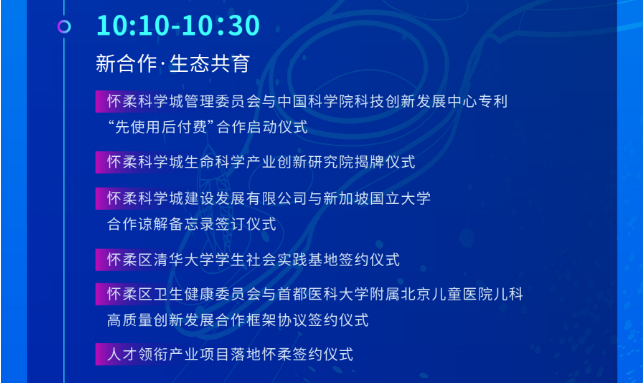 10:10-10:30

新合作·生态共育

怀柔科学城管理委员会与中国科学院科技创新发展中心专利“先使用后付费”合作启动仪式

怀柔科学城生命科学产业创新研究院揭牌仪式

怀柔科学城建设发展有限公司与新加坡国立大学合作谅解备忘录签订仪式

怀柔区清华大学学生社会实践基地签约仪式

怀柔区卫生健康委员会与首都医科大学附属北京儿童医院儿科高质量创新发展合作框架协议签约仪式

人才领衔产业项目落地怀柔签约仪式